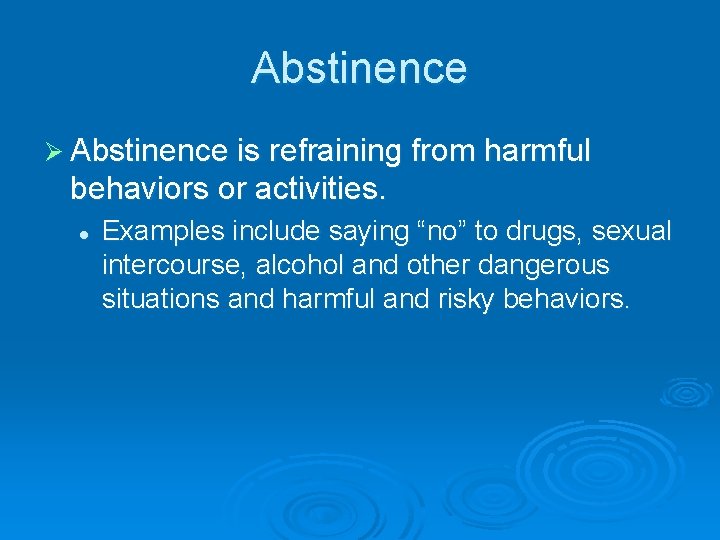 Abstinence

Abstinence is refraining from harmful behaviors or activities.

Examples include saying “no” to drugs, sexual intercourse, alcohol and other dangerous situations and harmful and risky behaviors.